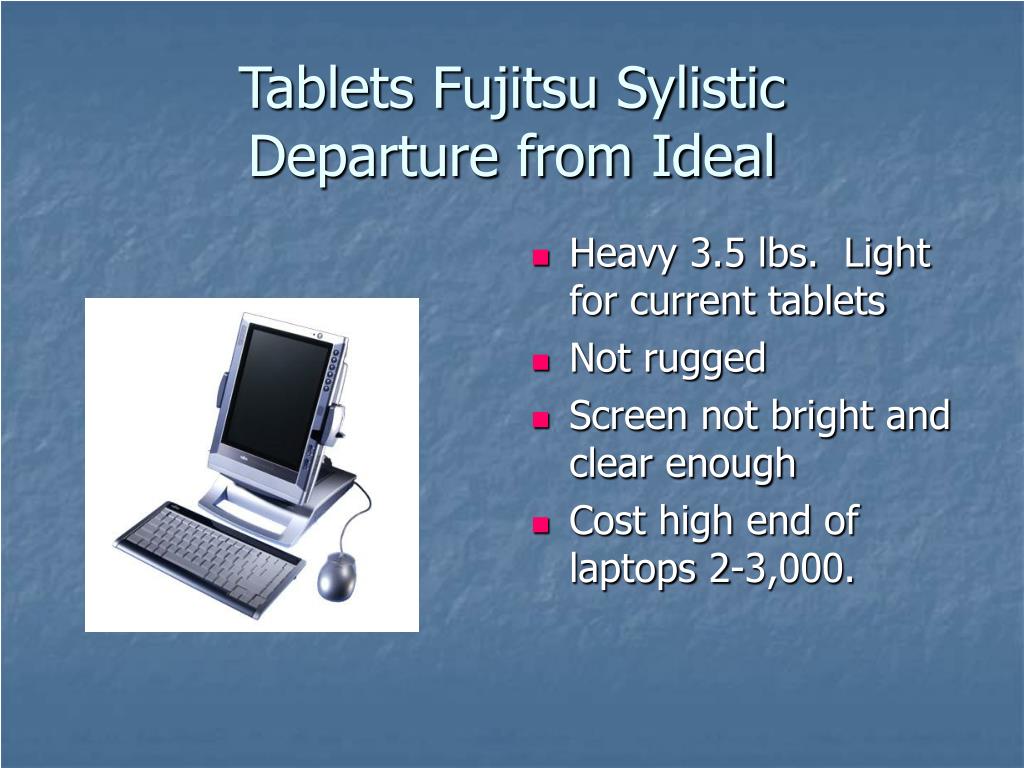 Tablets Fujitsu Sylistic Departure from Ideal

- Heavy 3.5 lbs.  Light for current tablets
- Not rugged
- Screen not bright and clear enough
- Cost high end of laptops 2-3,000.